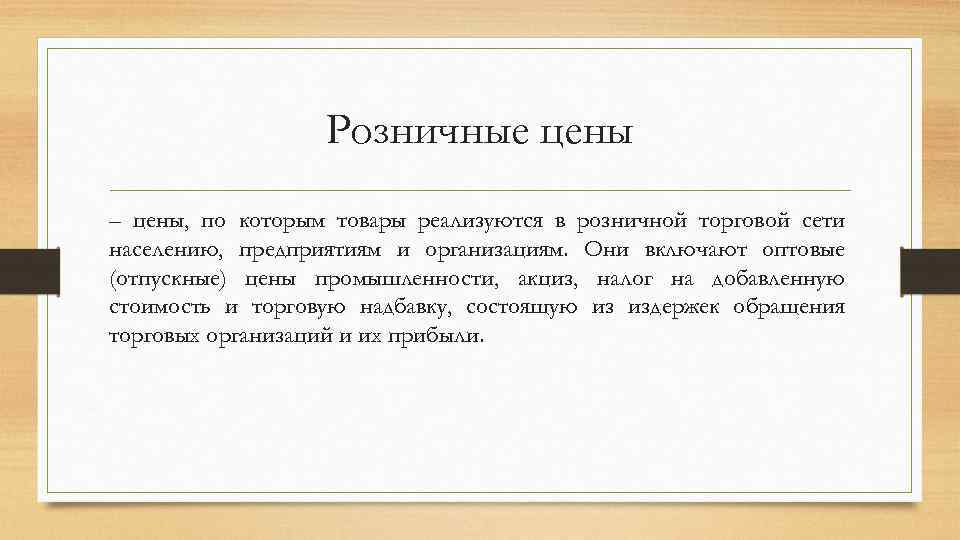 Розничные цены

– цены, по которым товары реализуются в розничной торговой сети населению, предприятиям и организациям. Они включают оптовые (отпускные) цены промышленности, акциз, налог на добавленную стоимость и торговую надбавку, состоящую из издержек обращения торговых организаций и их прибыли.